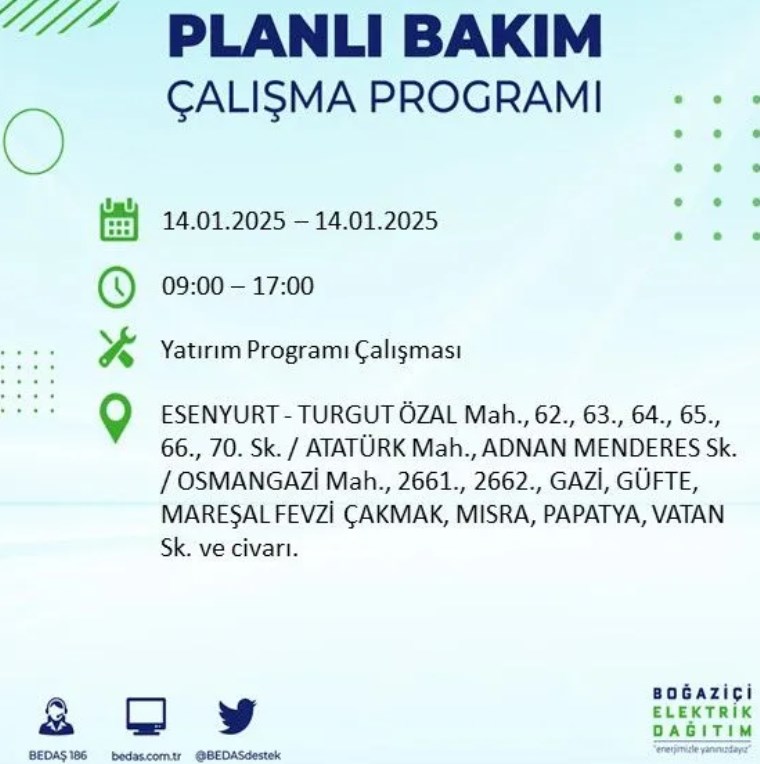 PLANLI BAKIM
ÇALIŞMA PROGRAMI

14.01.2025 – 14.01.2025

09:00 – 17:00

Yatırım Programı Çalışması

ESENYURT - TURGUT ÖZAL Mah., 62., 63., 64., 65., 66., 70. Sk. / ATATÜRK Mah., ADNAN MENDERES Sk. / OSMANGAZİ Mah., 2661., 2662., GAZİ, GÜFTE, MAREŞAL FEVZİ ÇAKMAK, MISRA, PAPATYA, VATAN Sk. ve civarı.

BEDAŞ 186
bedas.com.tr
@BEDASdestek

BOĞAZİÇİ
ELEKTRİK
DAĞITIM
"enerjimizle yanınızdayız"